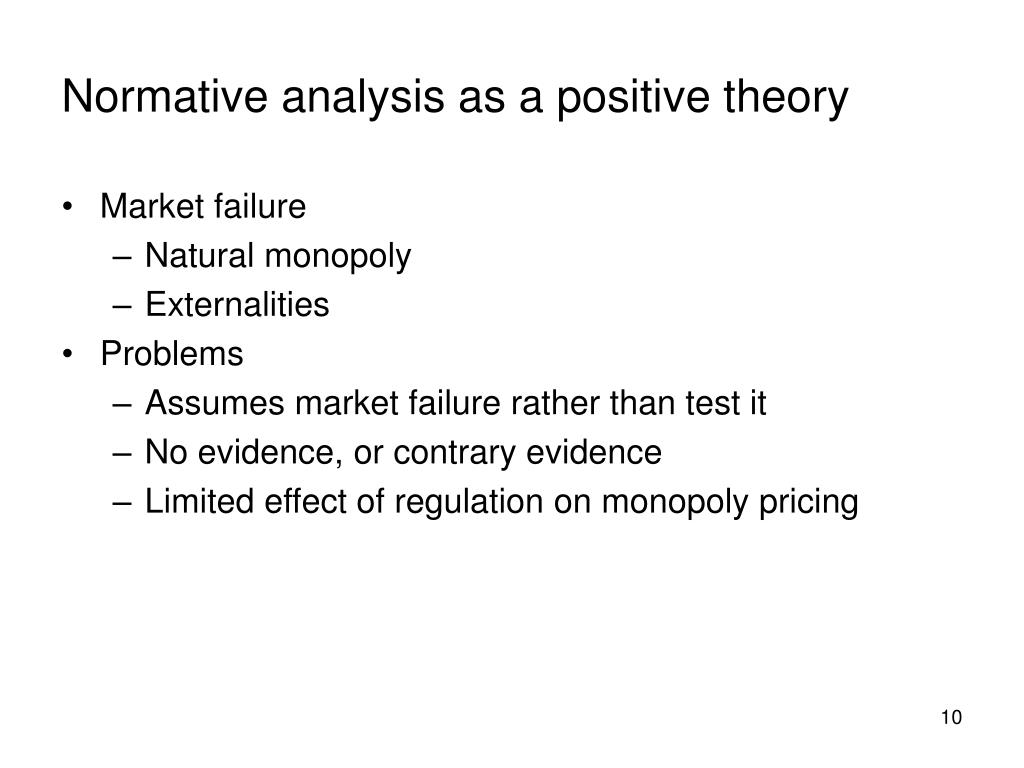 Normative analysis as a positive theory

• Market failure
  – Natural monopoly
  – Externalities
• Problems
  – Assumes market failure rather than test it
  – No evidence, or contrary evidence
  – Limited effect of regulation on monopoly pricing

10